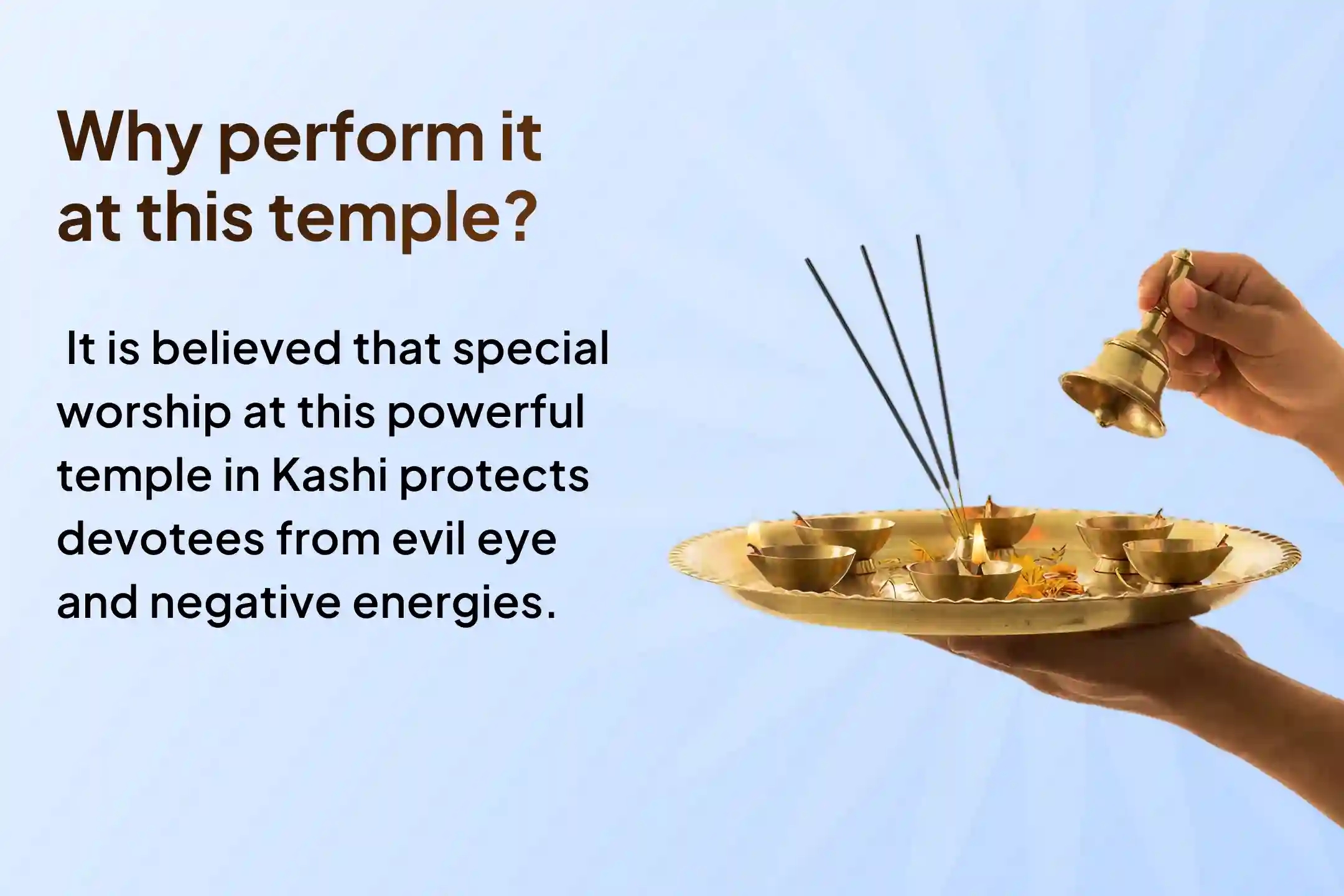 Why perform it at this temple?

It is believed that special worship at this powerful temple in Kashi protects devotees from evil eye and negative energies.